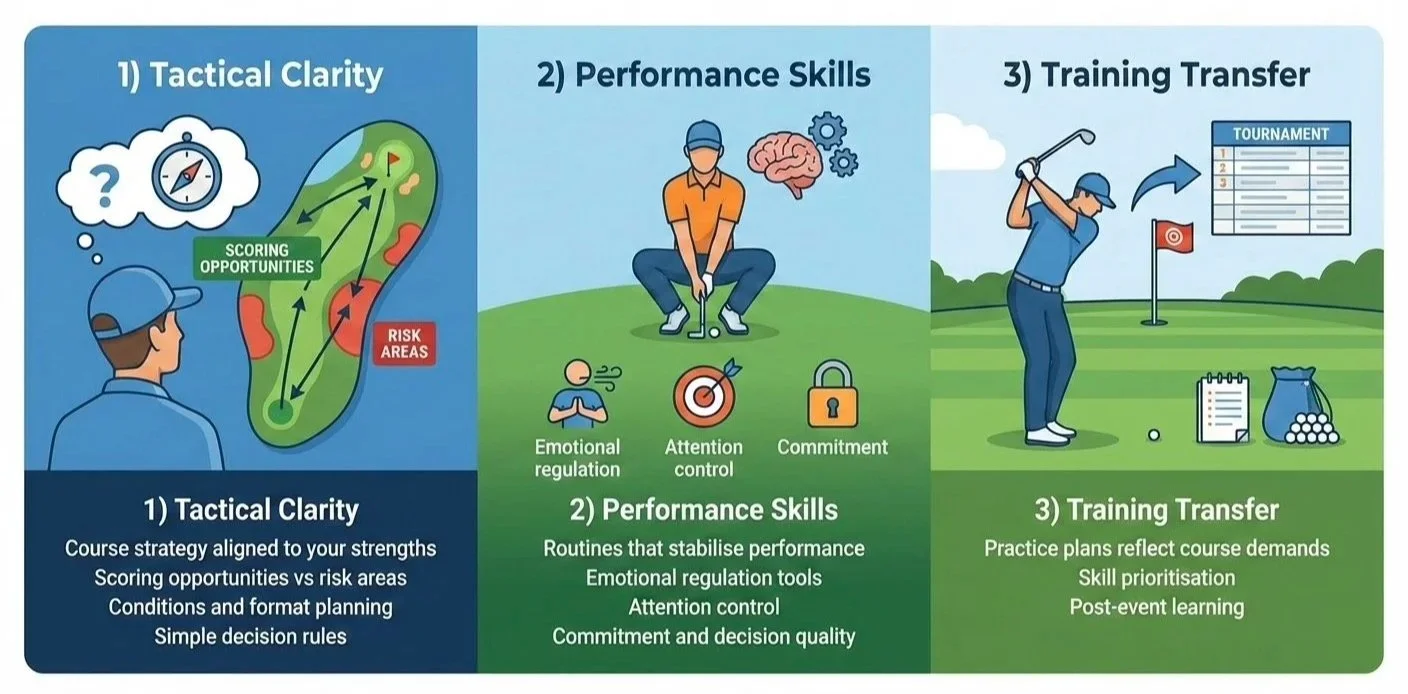 1) Tactical Clarity

?

SCORING OPPORTUNITIES

RISK AREAS

1) Tactical Clarity

Course strategy aligned to your strengths
Scoring opportunities vs risk areas
Conditions and format planning
Simple decision rules

2) Performance Skills

Emotional regulation

Attention control

Commitment

2) Performance Skills

Routines that stabilise performance
Emotional regulation tools
Attention control
Commitment and decision quality

3) Training Transfer

TOURNAMENT

1
2
3

3) Training Transfer

Practice plans reflect course demands
Skill prioritisation
Post-event learning